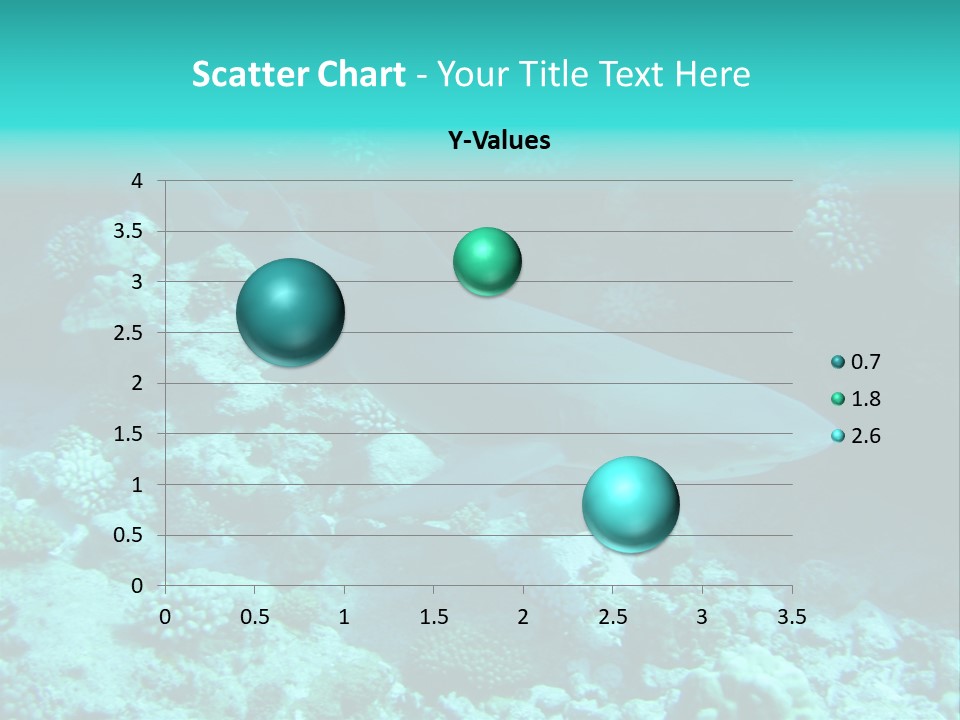 Scatter Chart - Your Title Text Here

Y-Values

4
3.5
3
2.5
2
1.5
1
0.5
0

0 0.5 1 1.5 2 2.5 3 3.5

0.7
1.8
2.6